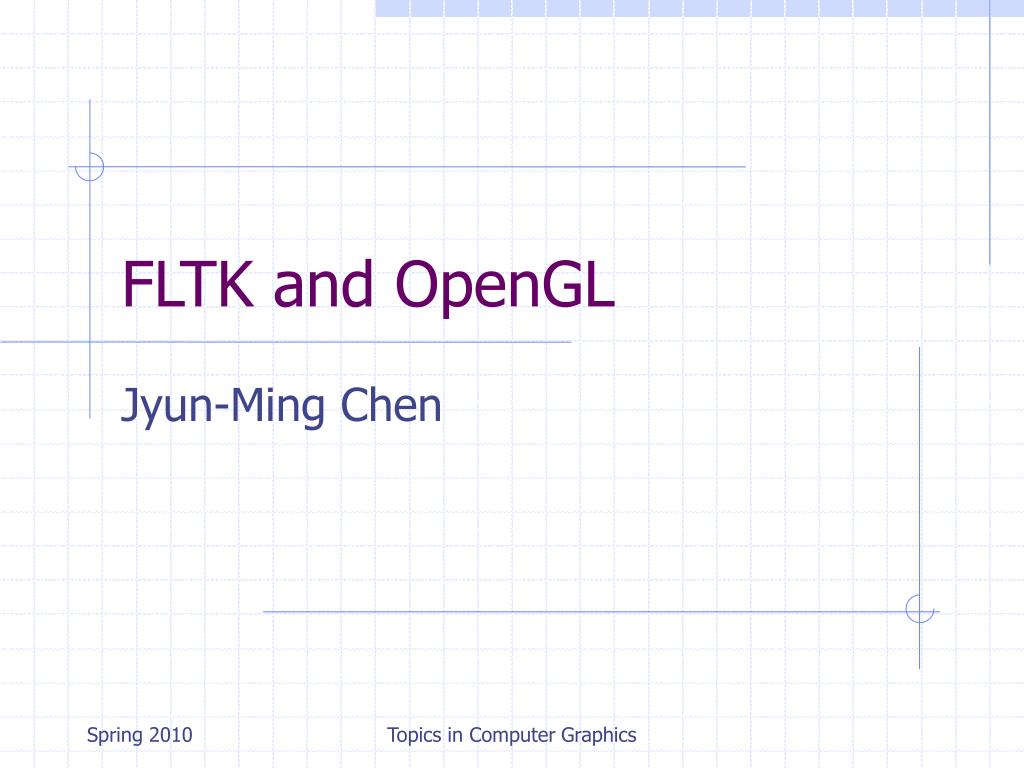 FLTK and OpenGL

Jyun-Ming Chen

Spring 2010

Topics in Computer Graphics